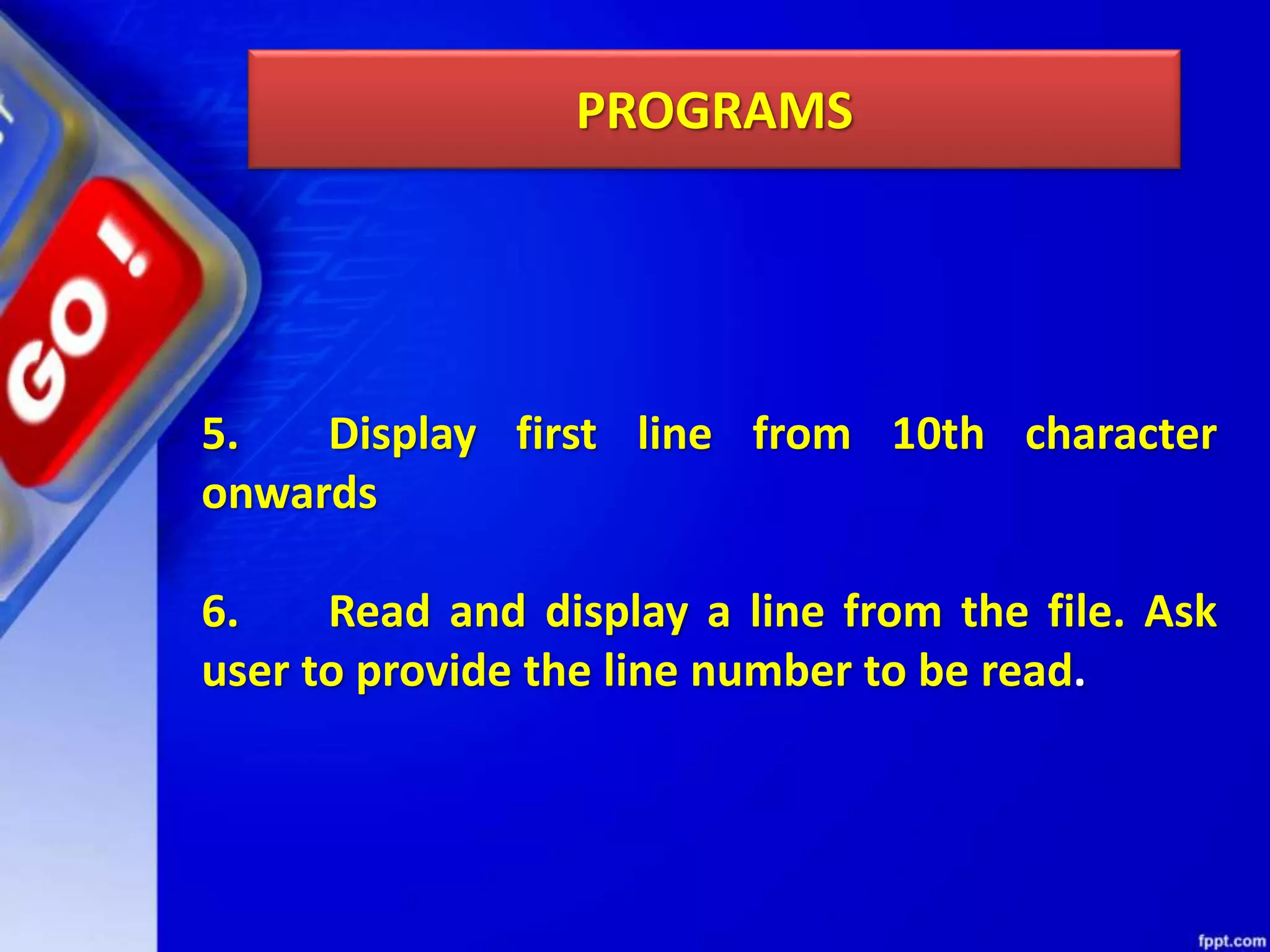 GO!

PROGRAMS

5. Display first line from 10th character onwards

6. Read and display a line from the file. Ask user to provide the line number to be read.

fppt.com